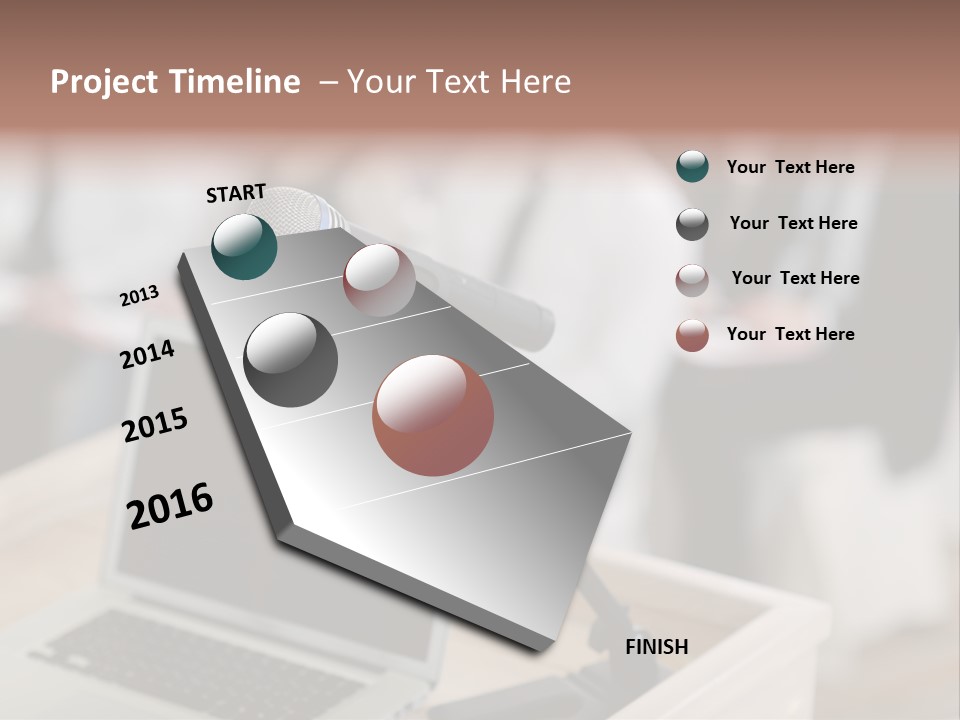 Project Timeline – Your Text Here

START

2013

2014

2015

2016

FINISH

Your Text Here

Your Text Here

Your Text Here

Your Text Here